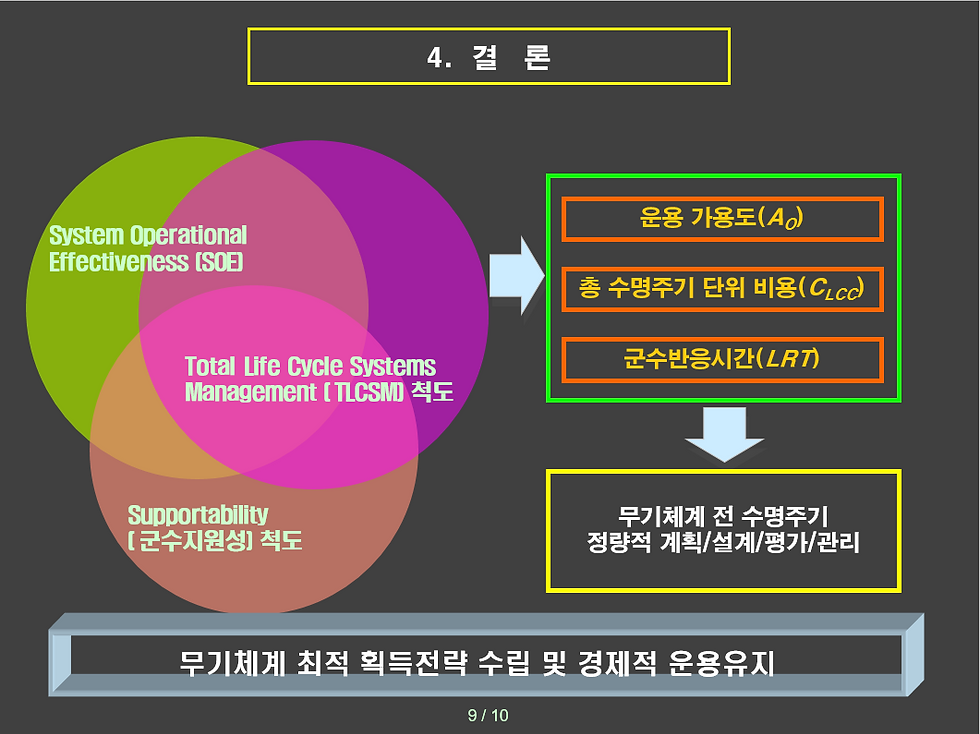 4. 결 론

System Operational Effectiveness (SOE)

Total Life Cycle Systems Management ( TLCSM) 척도

Supportability ( 군수지원성) 척도

운용 가용도($A_O$)

총 수명주기 단위 비용($C_{LCC}$)

군수반응시간($LRT$)

무기체계 전 수명주기 정량적 계획/설계/평가/관리

무기체계 최적 획득전략 수립 및 경제적 운용유지

9 / 10